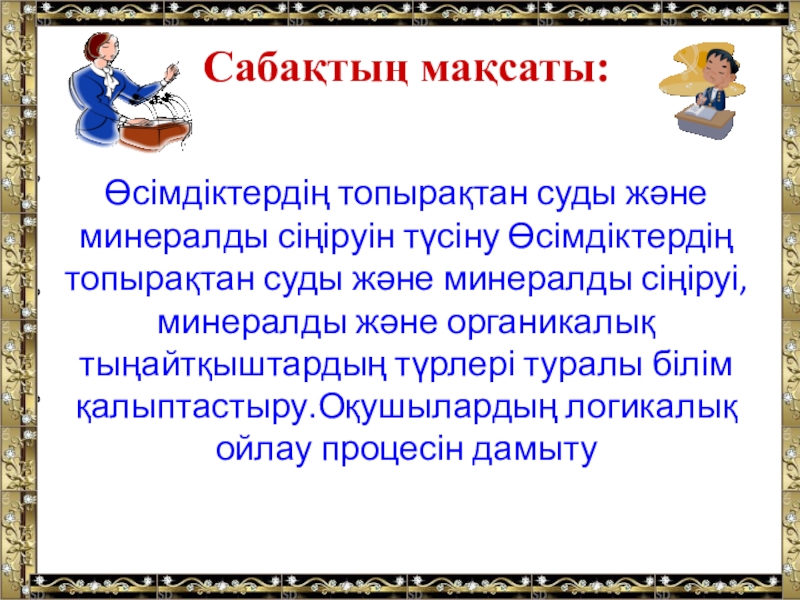 Сабақтың мақсаты:

Өсімдіктердің топырақтан суды және минералды сіңіруін түсіну Өсімдіктердің топырақтан суды және минералды сіңіруі, минералды және органикалық тыңайтқыштардың түрлері туралы білім қалыптастыру.Оқушылардың логикалық ойлау процесін дамыту